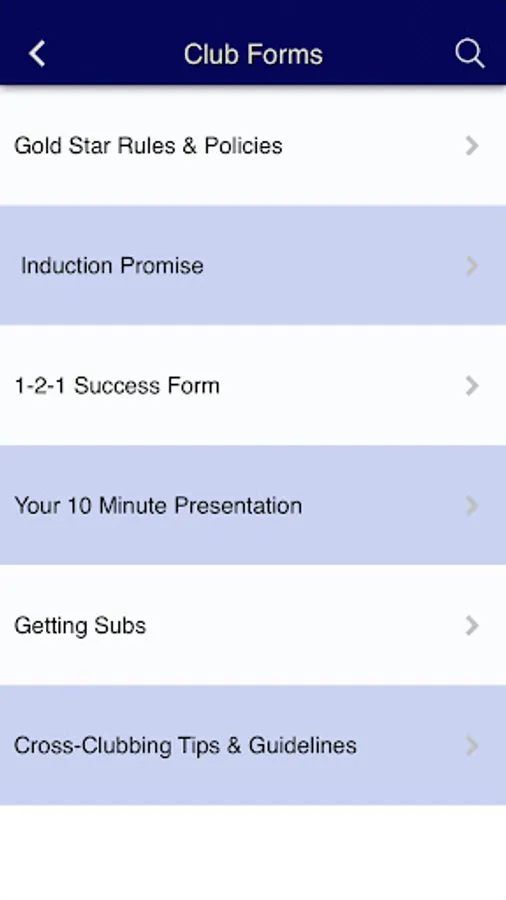 Club Forms

Gold Star Rules & Policies

Induction Promise

1-2-1 Success Form

Your 10 Minute Presentation

Getting Subs

Cross-Clubbing Tips & Guidelines